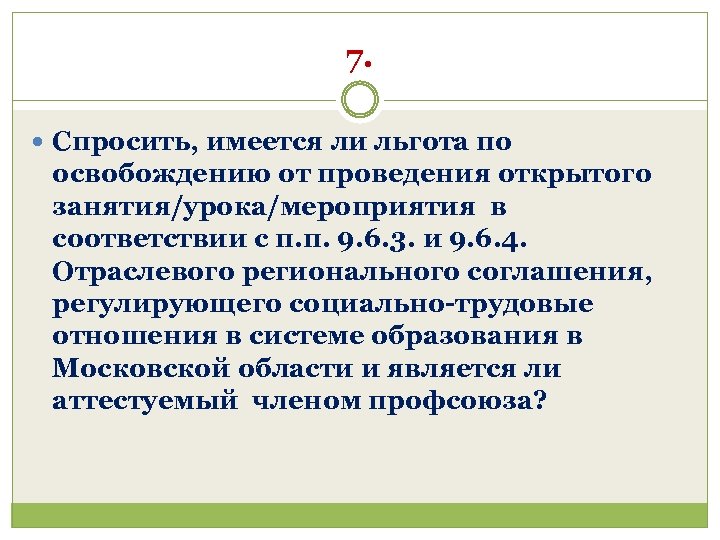 7.

Спросить, имеется ли льгота по освобождению от проведения открытого занятия/урока/мероприятия в соответствии с п.п. 9.6.3. и 9.6.4. Отраслевого регионального соглашения, регулирующего социально-трудовые отношения в системе образования в Московской области и является ли аттестуемый членом профсоюза?